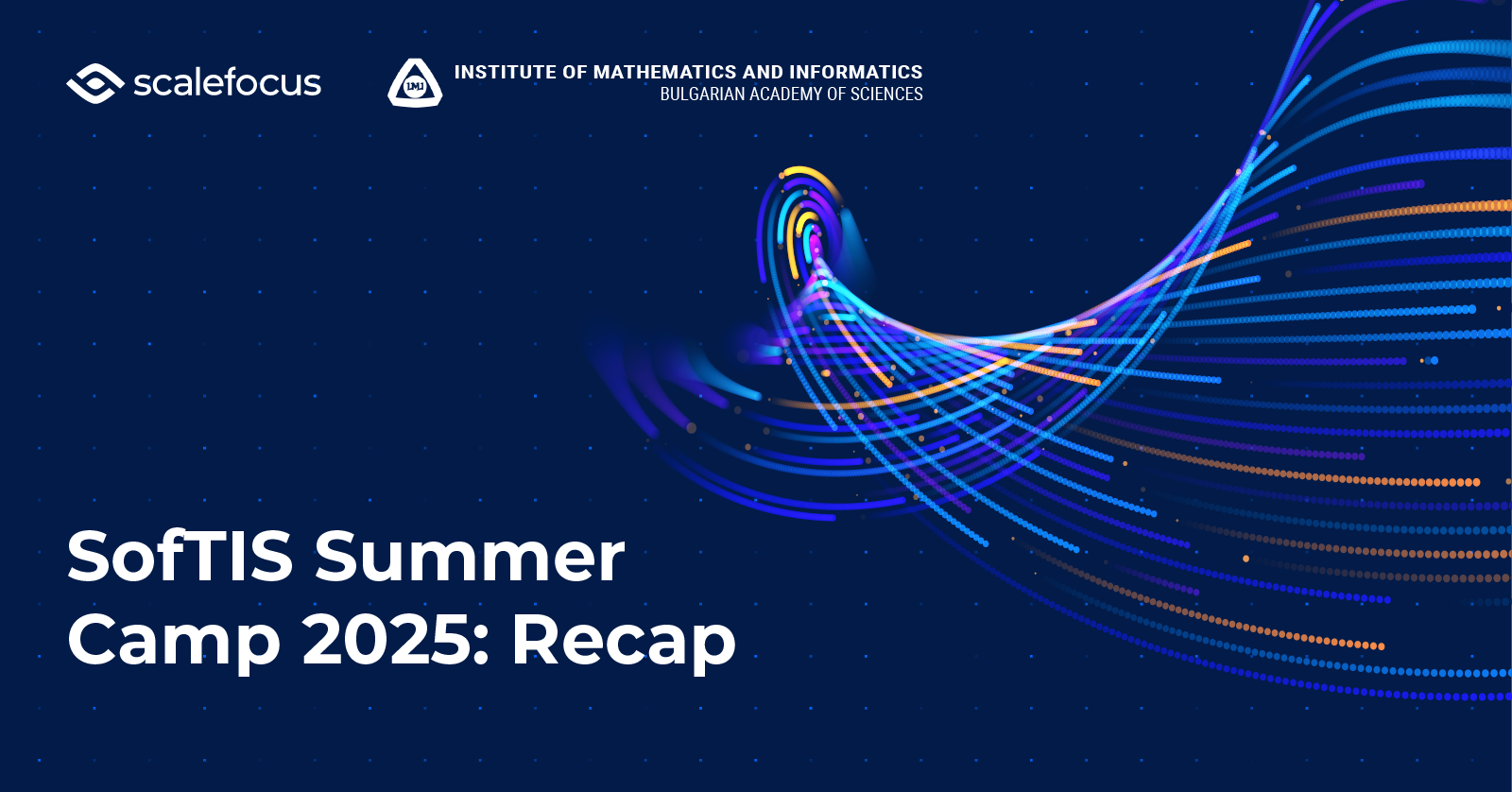 scalefocus

IMI

INSTITUTE OF MATHEMATICS AND INFORMATICS
BULGARIAN ACADEMY OF SCIENCES

SofTIS Summer Camp 2025: Recap